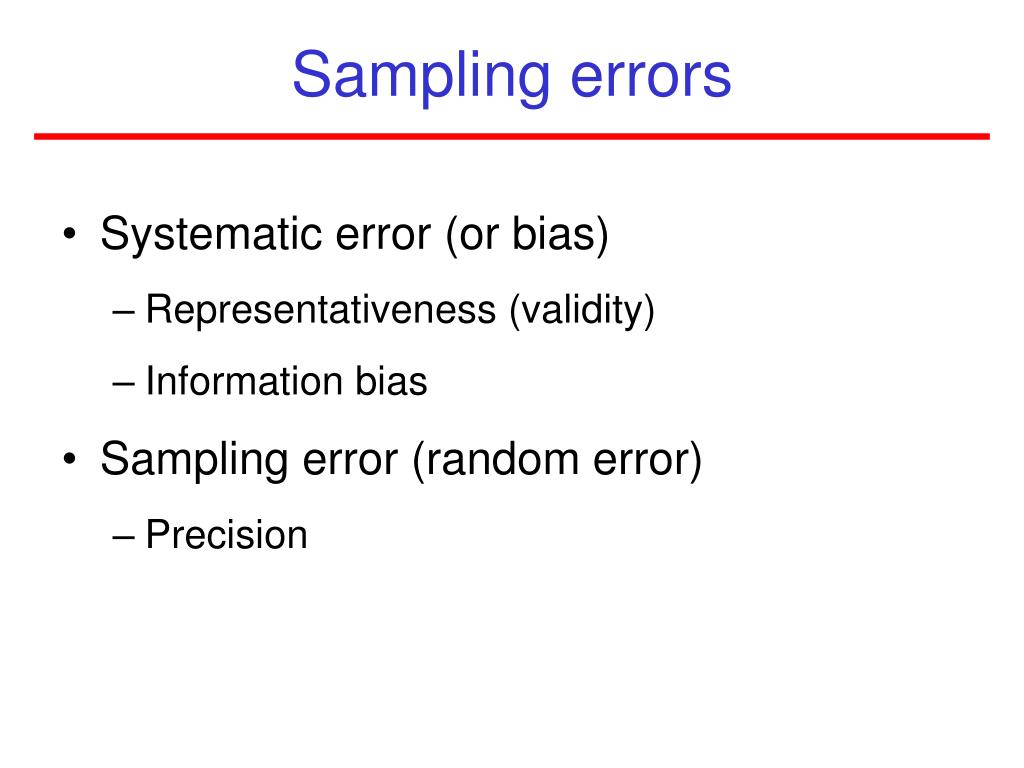 Sampling errors

• Systematic error (or bias)

– Representativeness (validity)

– Information bias

• Sampling error (random error)

– Precision